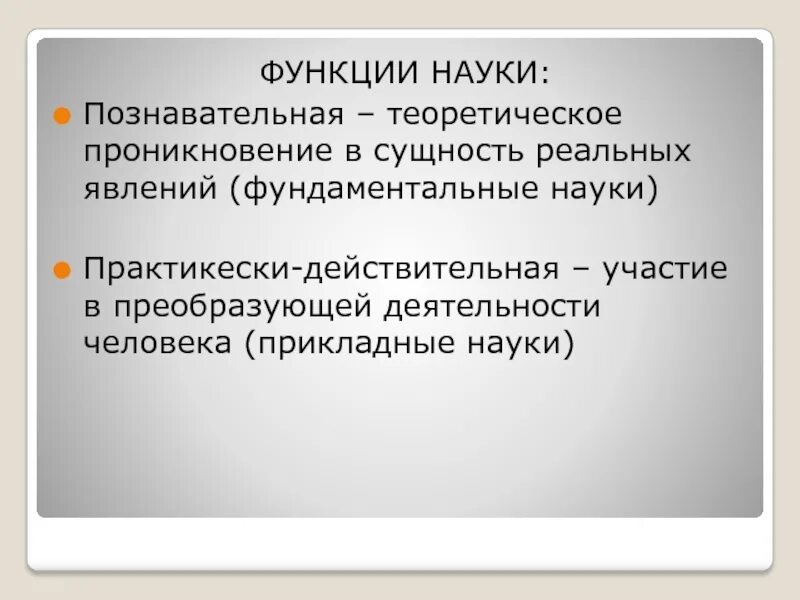 ФУНКЦИИ НАУКИ:

Познавательная – теоретическое проникновение в сущность реальных явлений (фундаментальные науки)

Практикески-действительная – участие в преобразующей деятельности человека (прикладные науки)